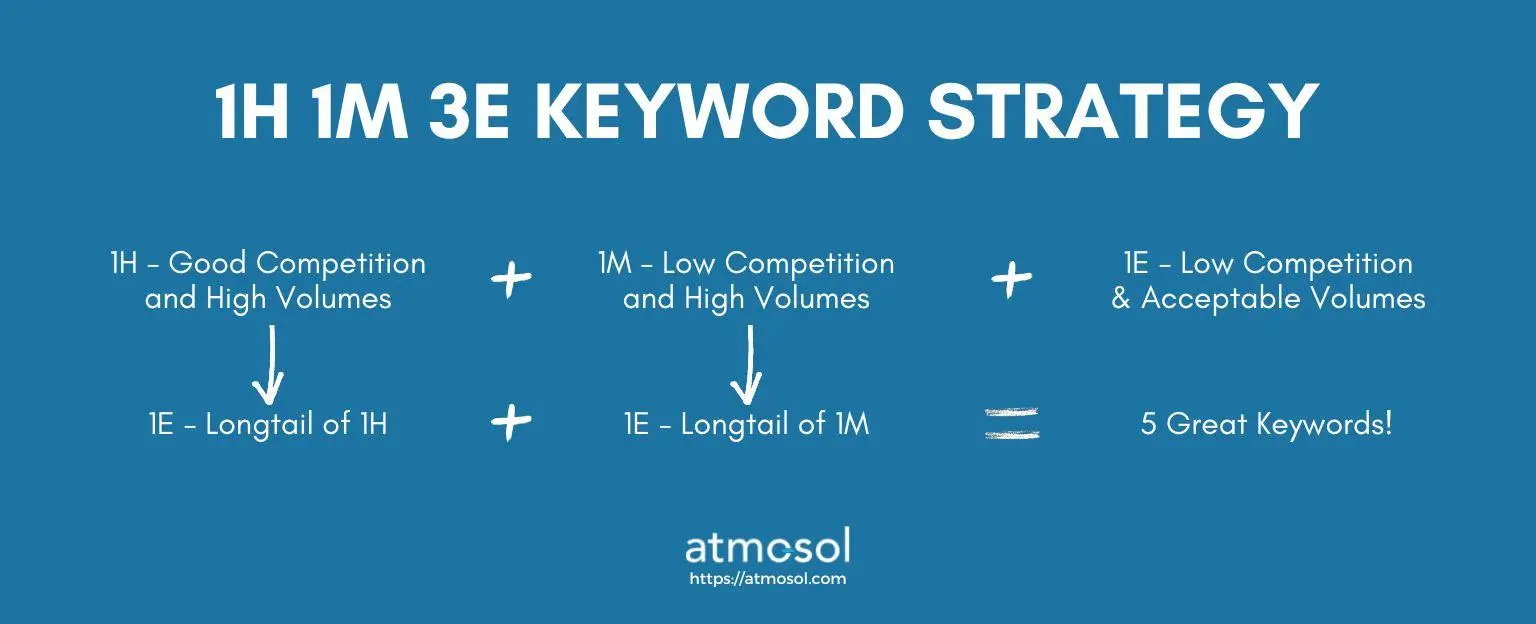 1H 1M 3E KEYWORD STRATEGY

1H - Good Competition and High Volumes + 1M - Low Competition and High Volumes + 1E - Low Competition & Acceptable Volumes

1E - Longtail of 1H + 1E - Longtail of 1M = 5 Great Keywords!

atmosol
https://atmosol.com